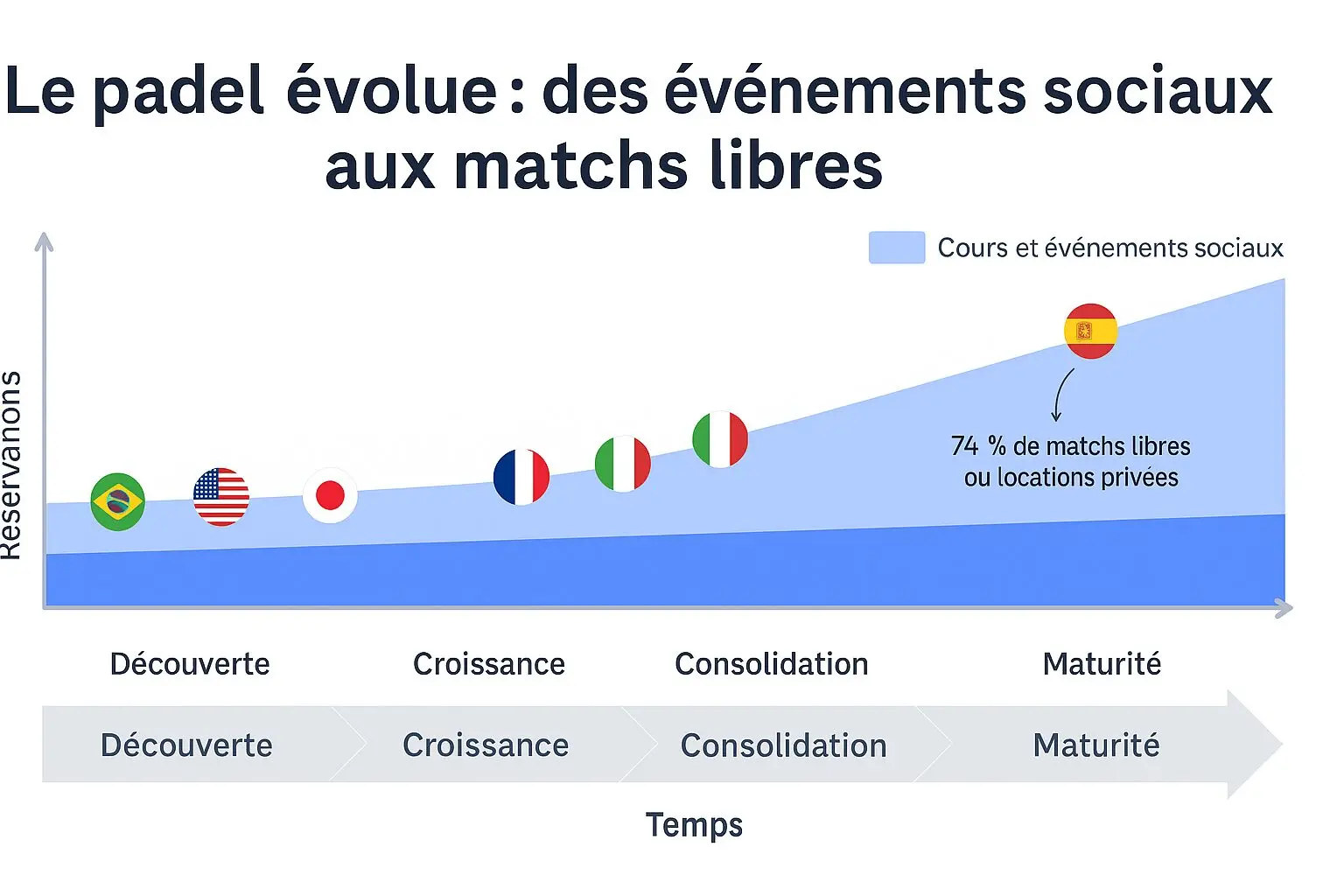 Le padel évolue : des événements sociaux aux matchs libres

Cours et événements sociaux

Reservanons

74 % de matchs libres ou locations privées

Découverte
Croissance
Consolidation
Maturité

Découverte
Croissance
Consolidation
Maturité

Temps